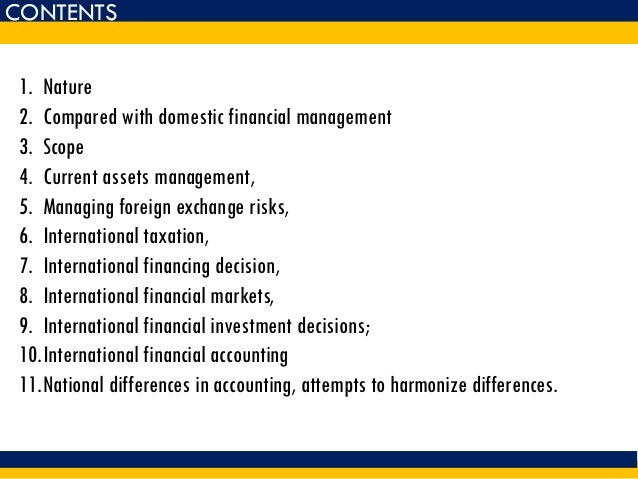 CONTENTS

1. Nature
2. Compared with domestic financial management
3. Scope
4. Current assets management,
5. Managing foreign exchange risks,
6. International taxation,
7. International financing decision,
8. International financial markets,
9. International financial investment decisions;
10. International financial accounting
11. National differences in accounting, attempts to harmonize differences.